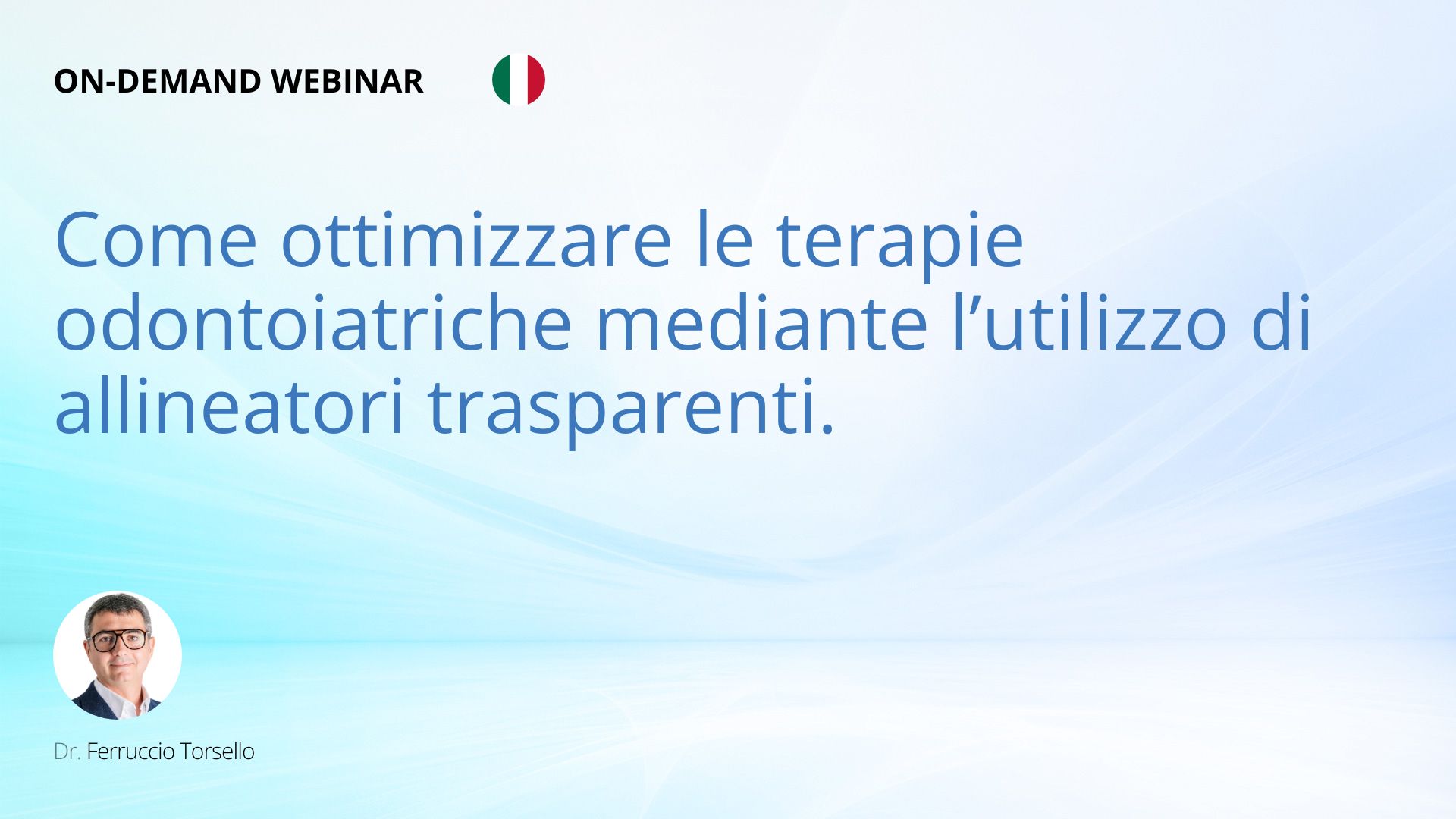 ON-DEMAND WEBINAR

Come ottimizzare le terapie odontoiatriche mediante l’utilizzo di allineatori trasparenti.

Dr. Ferruccio Torsello